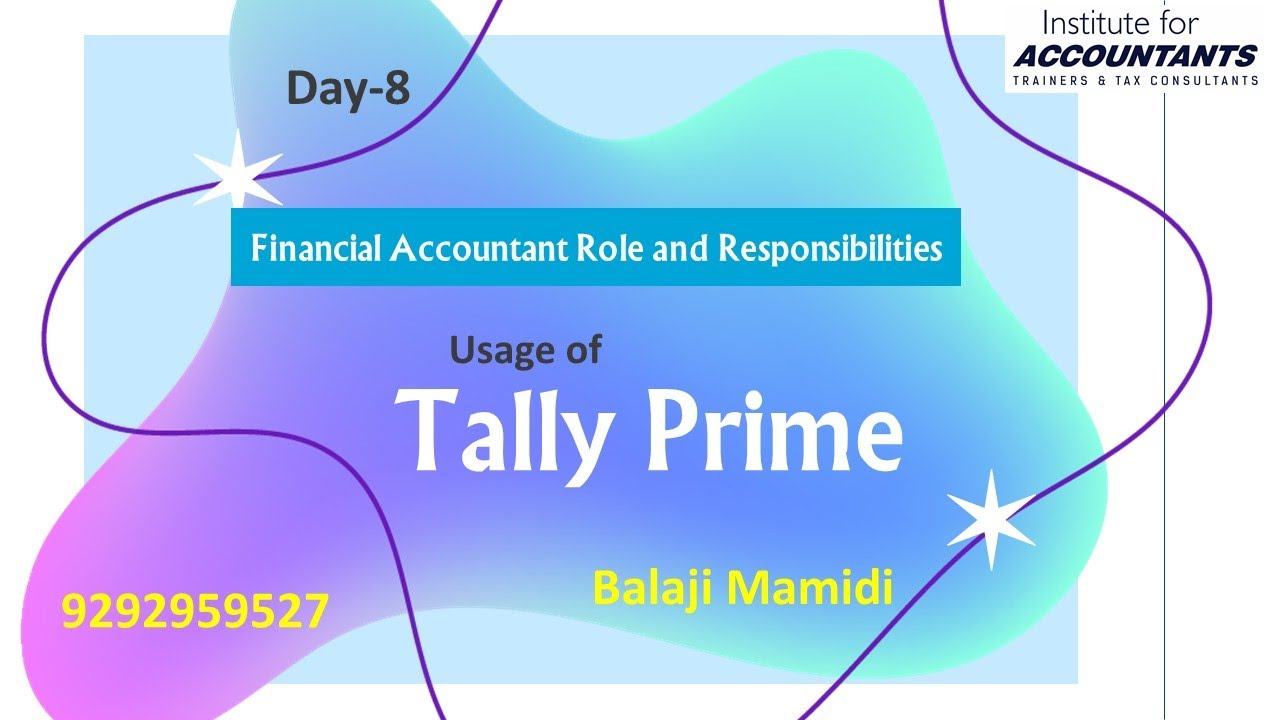 Institute for
ACCOUNTANTS
TRAINERS & TAX CONSULTANTS

Day-8

Financial Accountant Role and Responsibilities

Usage of
Tally Prime

Balaji Mamidi

9292959527